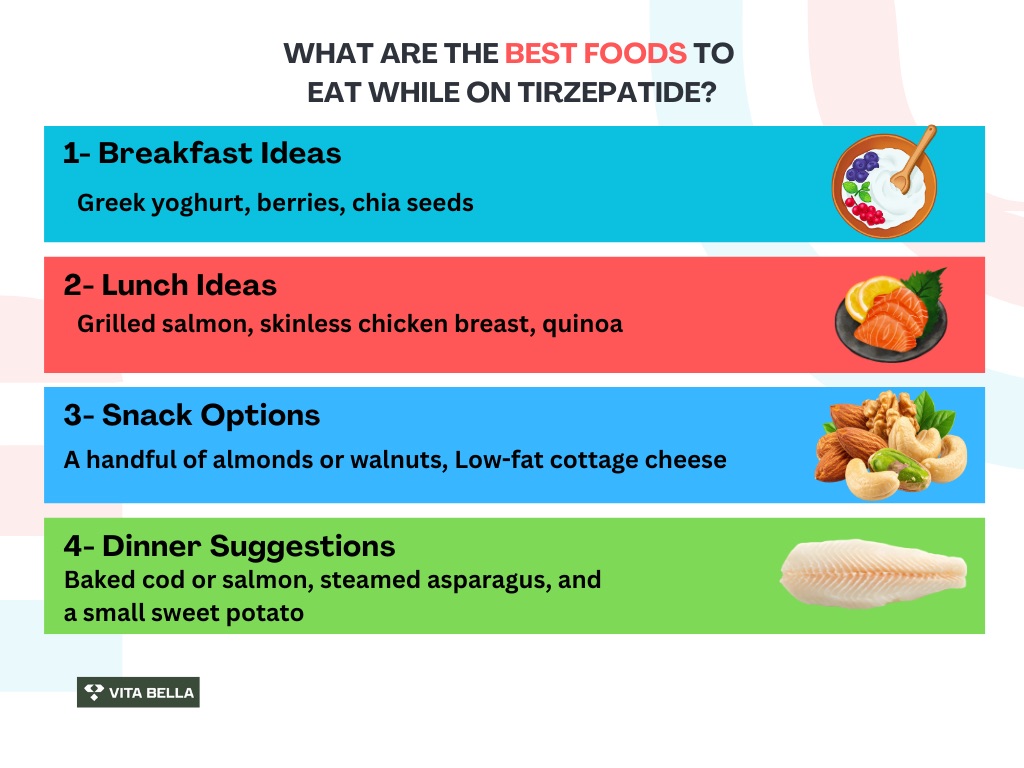 WHAT ARE THE BEST FOODS TO EAT WHILE ON TIRZEPATIDE?

1- Breakfast Ideas

Greek yoghurt, berries, chia seeds

2- Lunch Ideas

Grilled salmon, skinless chicken breast, quinoa

3- Snack Options

A handful of almonds or walnuts, Low-fat cottage cheese

4- Dinner Suggestions

Baked cod or salmon, steamed asparagus, and a small sweet potato

VITA BELLA